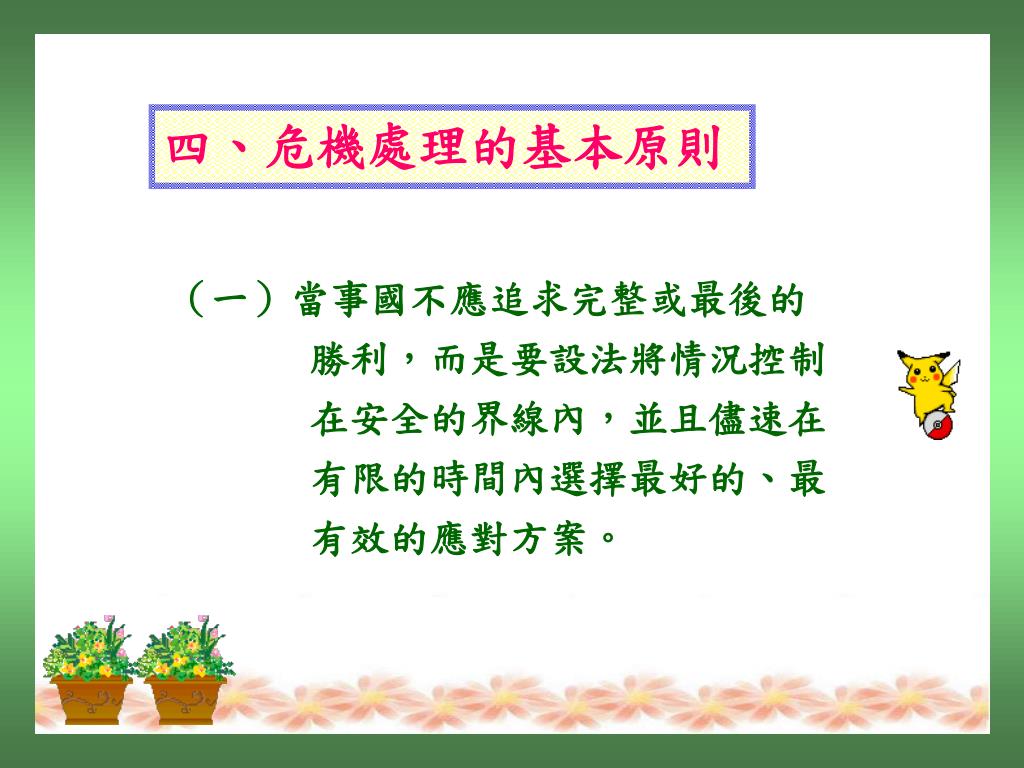 四、危機處理的基本原則

（一）當事國不應追求完整或最後的勝利，而是要設法將情況控制在安全的界線內，並且儘速在有限的時間內選擇最好的、最有效的應對方案。